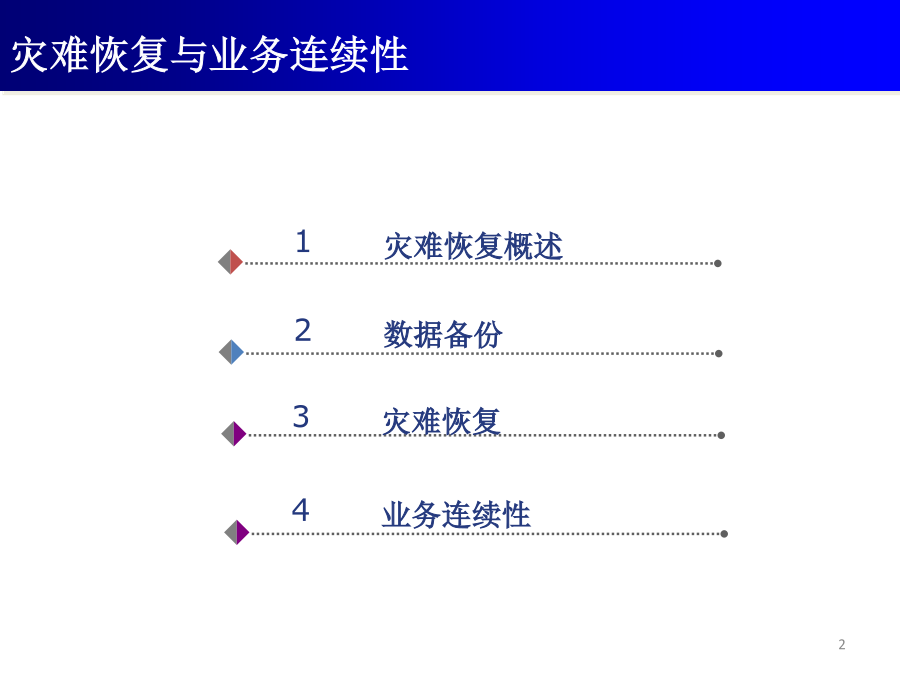 灾难恢复与业务连续性

1 灾难恢复概述

2 数据备份

3 灾难恢复

4 业务连续性

2